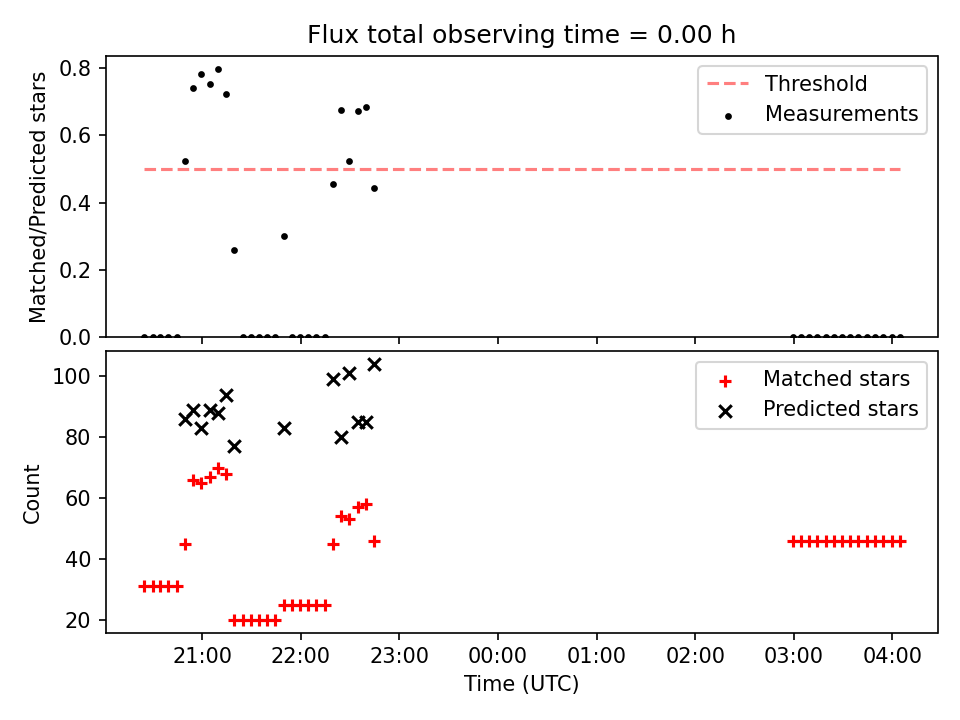 Flux total observing time = 0.00 h

Matched/Predicted stars

0.8
0.6
0.4
0.2
0.0

Threshold
Measurements

Count

100
80
60
40
20

Matched stars
Predicted stars

21:00
22:00
23:00
00:00
01:00
02:00
03:00
04:00

Time (UTC)